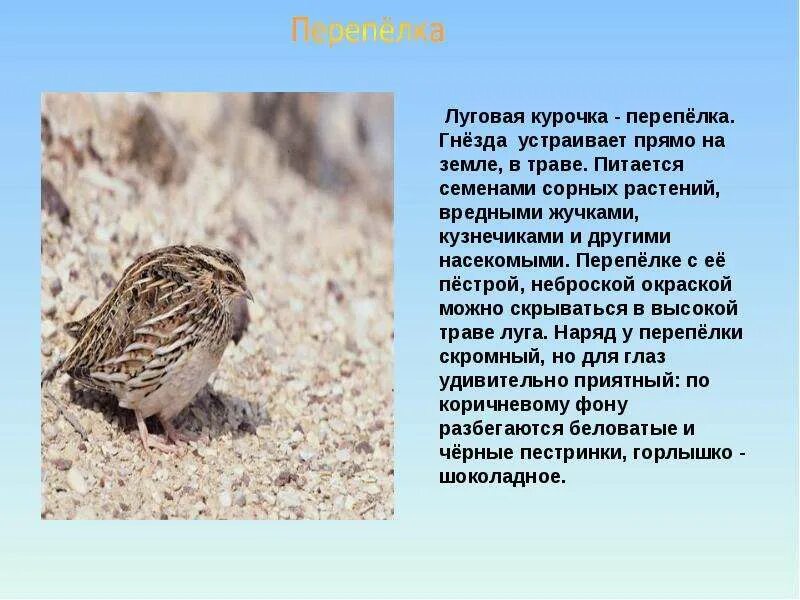 Перепёлка

Луговая курочка - перепёлка. Гнёзда устраивает прямо на земле, в траве. Питается семенами сорных растений, вредными жучками, кузнечиками и другими насекомыми. Перепёлке с её пёстрой, неброской окраской можно скрываться в высокой траве луга. Наряд у перепёлки скромный, но для глаз удивительно приятный: по коричневому фону разбегаются беловатые и чёрные пестринки, горлышко - шоколадное.